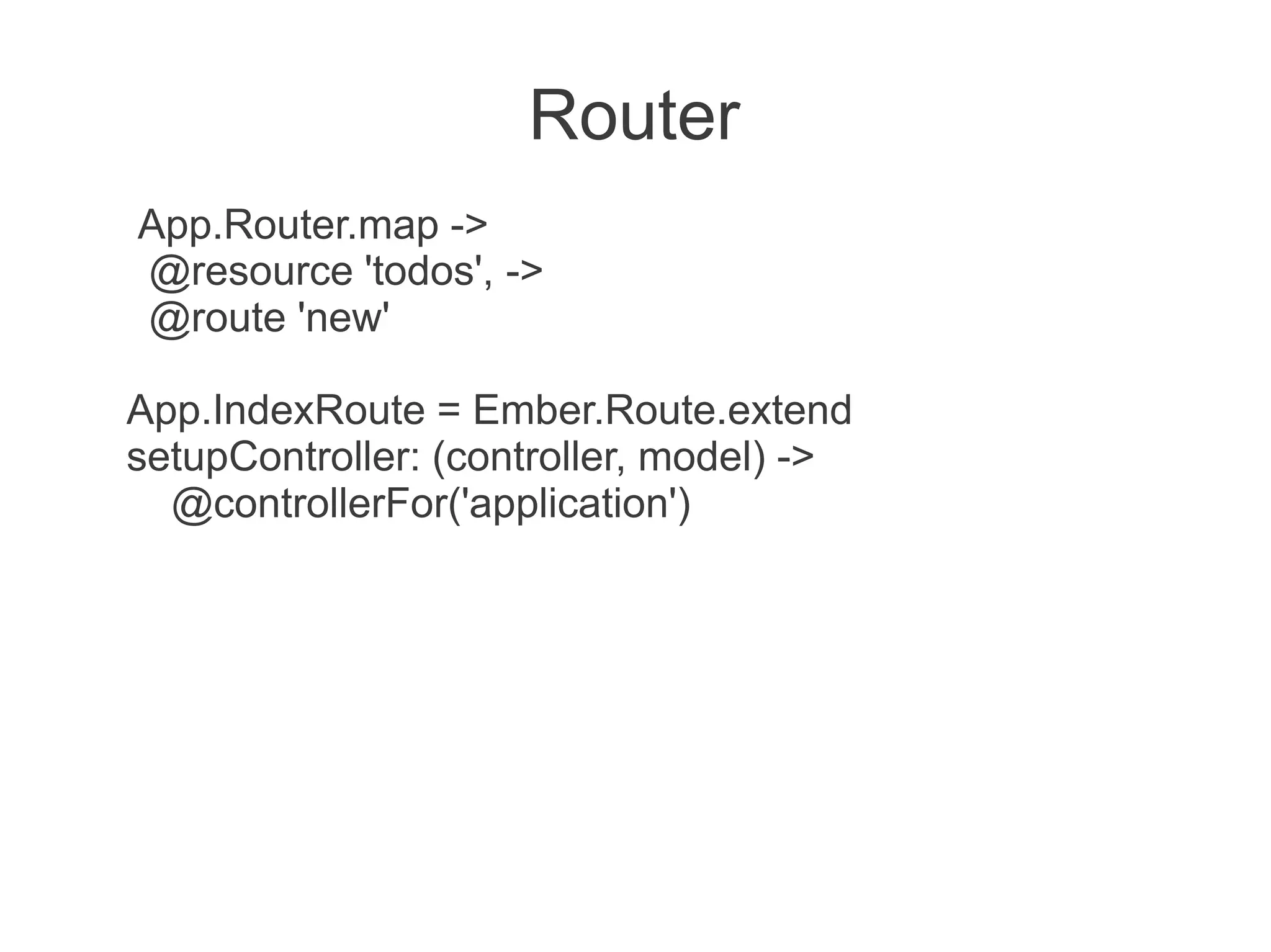 Router

App.Router.map ->
@resource 'todos', ->
@route 'new'

App.IndexRoute = Ember.Route.extend
setupController: (controller, model) ->
@controllerFor('application')